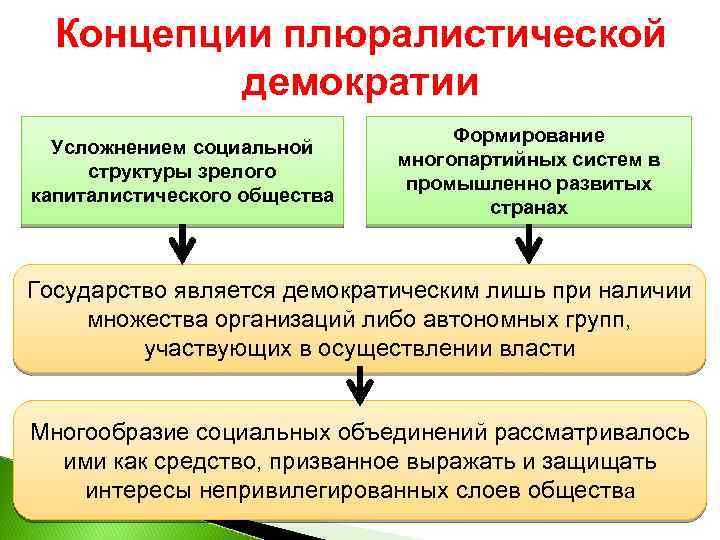 Концепции плюралистической демократии

Усложнением социальной структуры зрелого капиталистического общества

Формирование многопартийных систем в промышленно развитых странах

Государство является демократическим лишь при наличии множества организаций либо автономных групп, участвующих в осуществлении власти

Многообразие социальных объединений рассматривалось ими как средство, призванное выражать и защищать интересы непривилегированных слоев общества